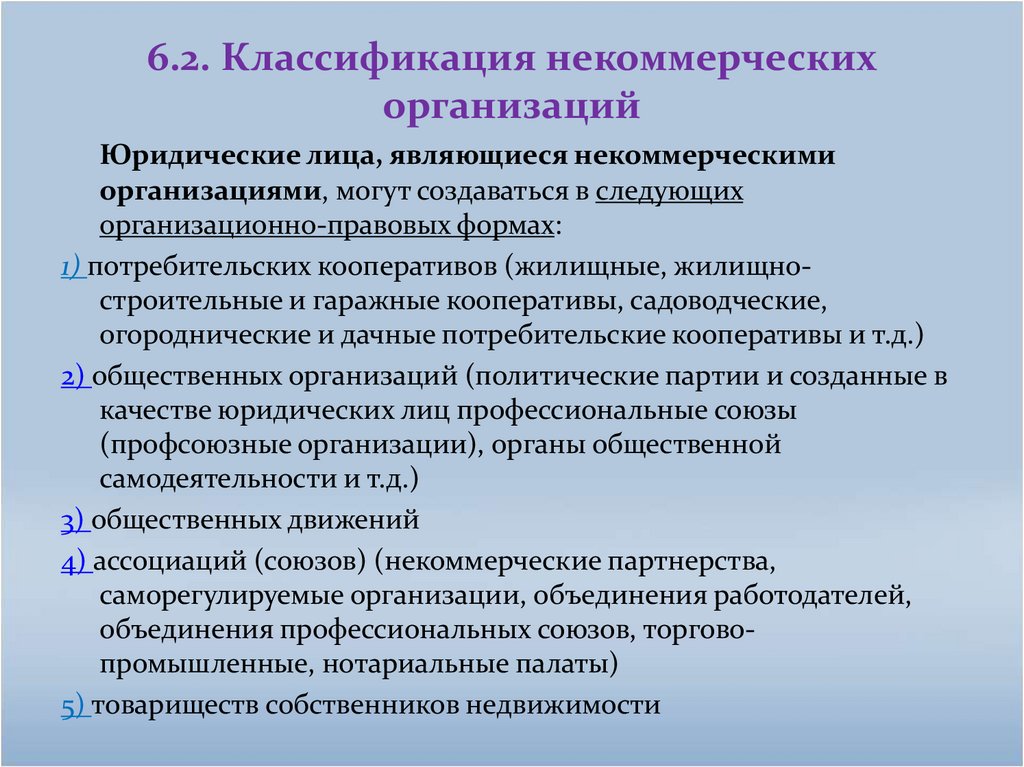 6.2. Классификация некоммерческих организаций

Юридические лица, являющиеся некоммерческими организациями, могут создаваться в следующих организационно-правовых формах:

1) потребительских кооперативов (жилищные, жилищно-строительные и гаражные кооперативы, садоводческие, огороднические и дачные потребительские кооперативы и т.д.)

2) общественных организаций (политические партии и созданные в качестве юридических лиц профессиональные союзы (профсоюзные организации), органы общественной самодеятельности и т.д.)

3) общественных движений

4) ассоциаций (союзов) (некоммерческие партнерства, саморегулируемые организации, объединения работодателей, объединения профессиональных союзов, торгово-промышленные, нотариальные палаты)

5) товариществ собственников недвижимости